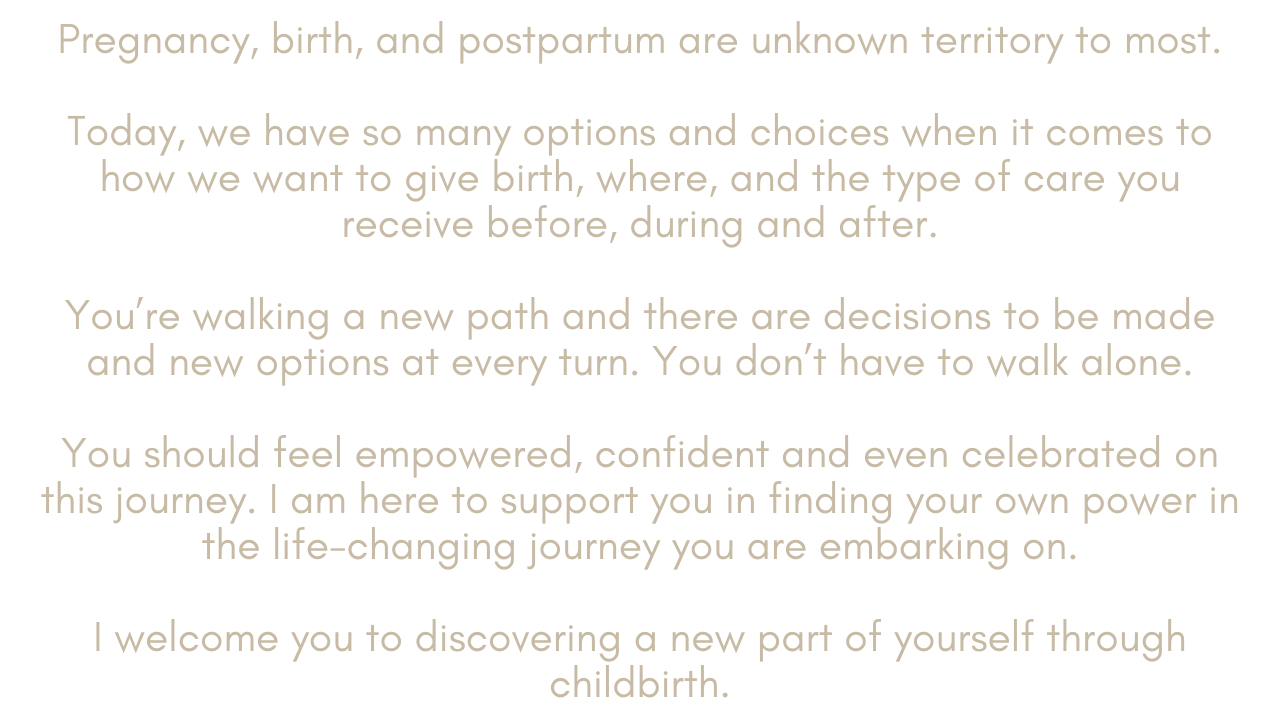 Pregnancy, birth, and postpartum are unknown territory to most.

Today, we have so many options and choices when it comes to how we want to give birth, where, and the type of care you receive before, during and after.

You're walking a new path and there are decisions to be made and new options at every turn. You don't have to walk alone.

You should feel empowered, confident and even celebrated on this journey. I am here to support you in finding your own power in the life-changing journey you are embarking on.

I welcome you to discovering a new part of yourself through childbirth.